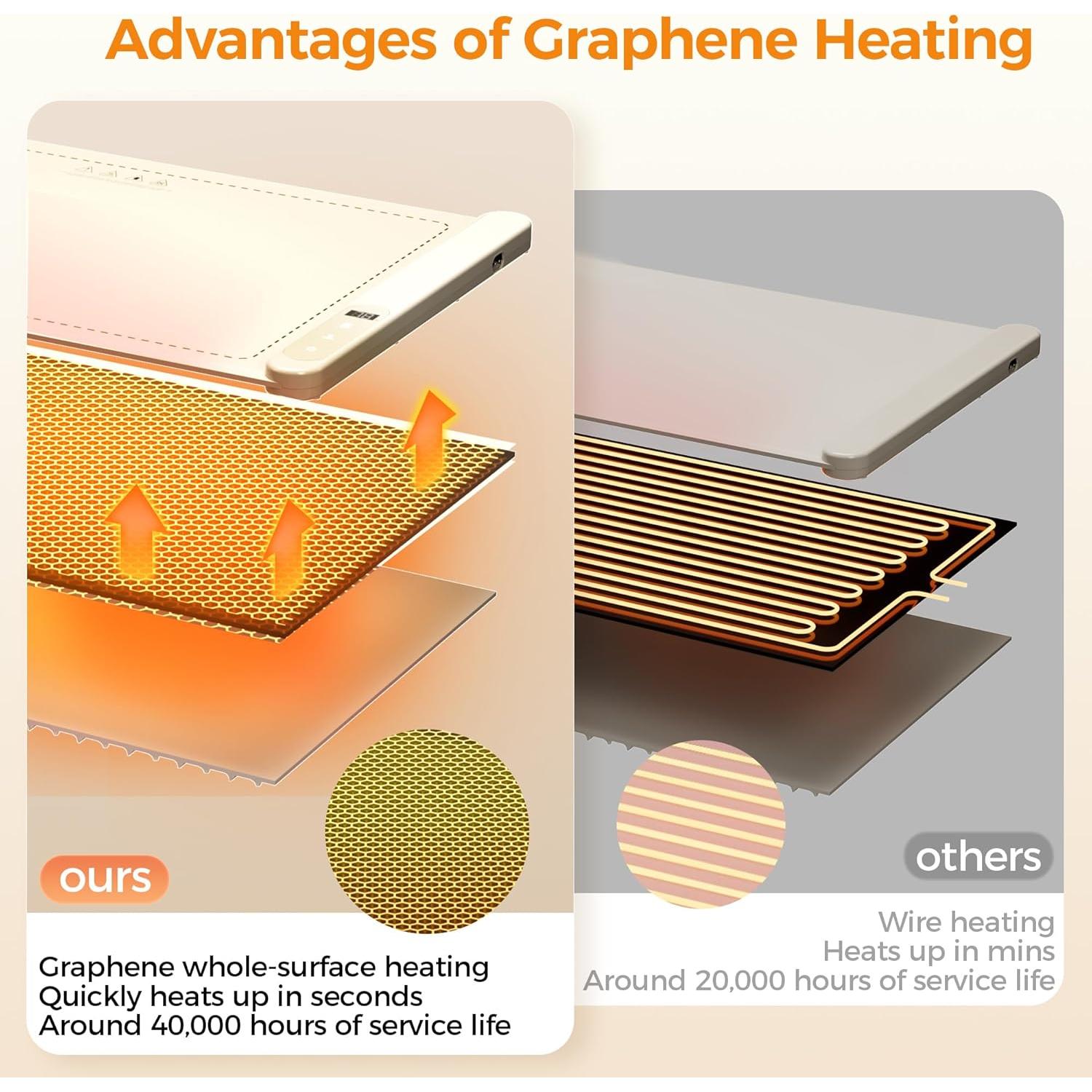 Advantages of Graphene Heating

ours

Graphene whole-surface heating
Quickly heats up in seconds
Around 40,000 hours of service life

others

Wire heating
Heats up in mins
Around 20,000 hours of service life